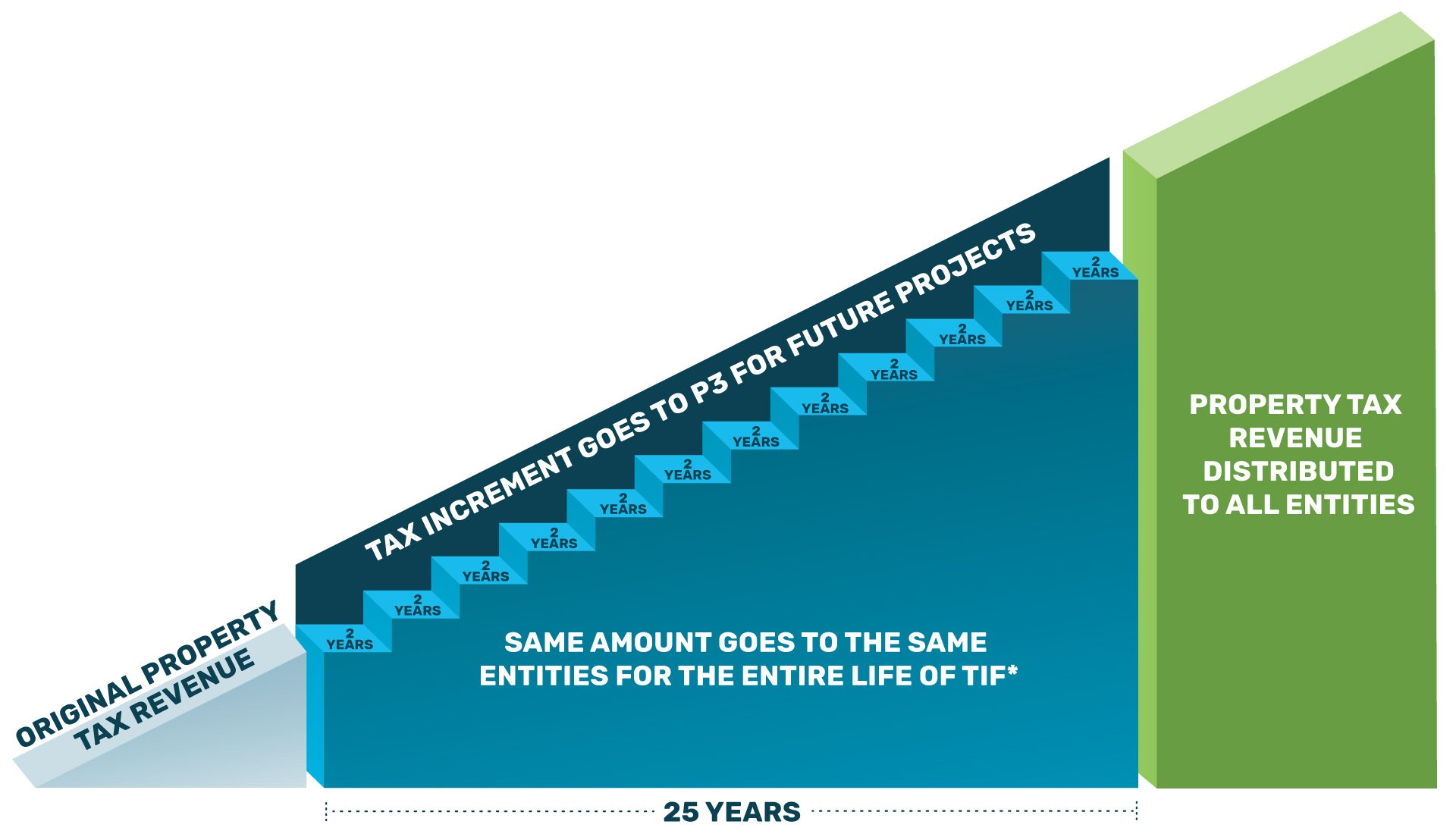 ORIGINAL PROPERTY TAX REVENUE

TAX INCREMENT GOES TO P3 FOR FUTURE PROJECTS

2 YEARS

2 YEARS

2 YEARS

2 YEARS

2 YEARS

2 YEARS

2 YEARS

2 YEARS

2 YEARS

2 YEARS

2 YEARS

2 YEARS

SAME AMOUNT GOES TO THE SAME ENTITIES FOR THE ENTIRE LIFE OF TIF*

PROPERTY TAX REVENUE DISTRIBUTED TO ALL ENTITIES

25 YEARS